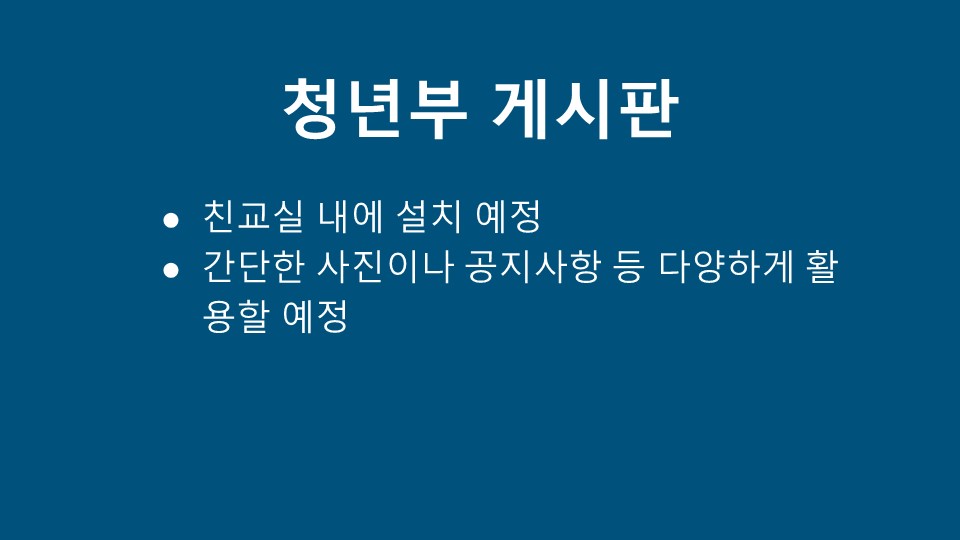 청년부 게시판

● 친교실 내에 설치 예정
● 간단한 사진이나 공지사항 등 다양하게 활용할 예정